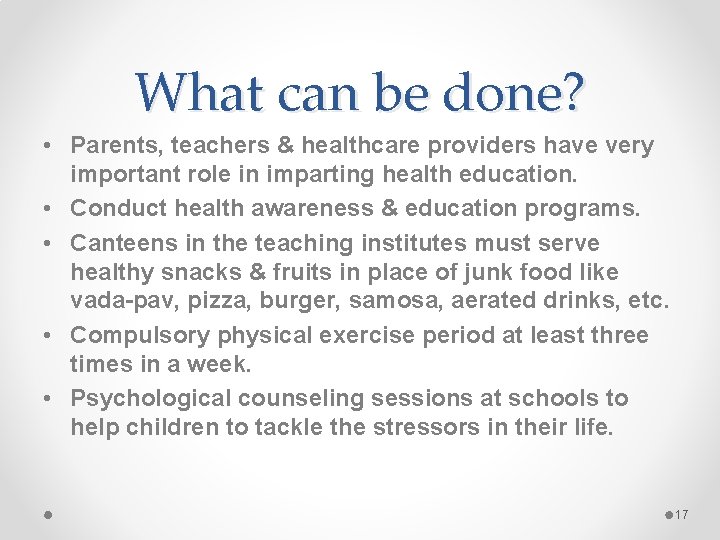 What can be done?

• Parents, teachers & healthcare providers have very important role in imparting health education.
• Conduct health awareness & education programs.
• Canteens in the teaching institutes must serve healthy snacks & fruits in place of junk food like vada-pav, pizza, burger, samosa, aerated drinks, etc.
• Compulsory physical exercise period at least three times in a week.
• Psychological counseling sessions at schools to help children to tackle the stressors in their life.

17